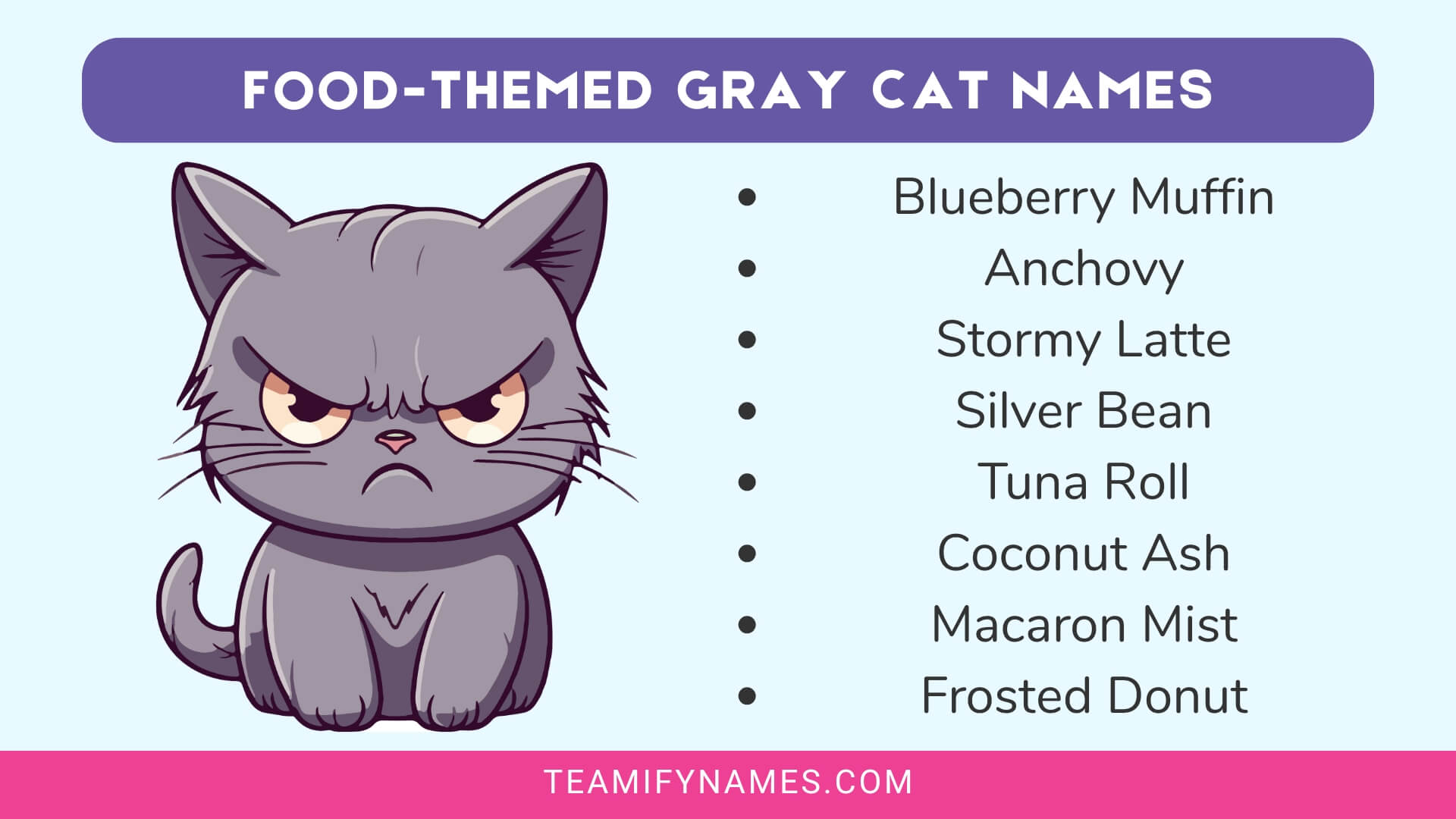 FOOD-THEMED GRAY CAT NAMES

- Blueberry Muffin
- Anchovy
- Stormy Latte
- Silver Bean
- Tuna Roll
- Coconut Ash
- Macaron Mist
- Frosted Donut

TEAMIFYNAMES.COM